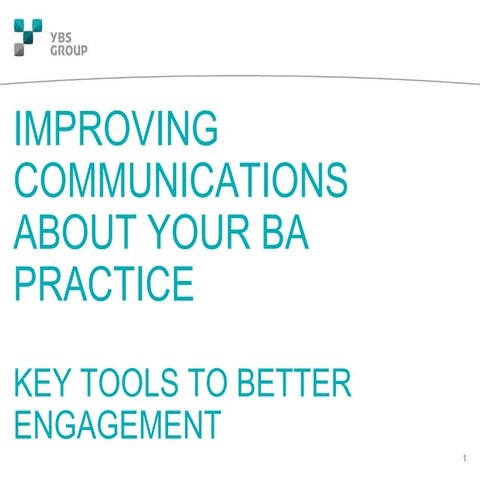 YBS GROUP

IMPROVING COMMUNICATIONS ABOUT YOUR BA PRACTICE

KEY TOOLS TO BETTER ENGAGEMENT

1